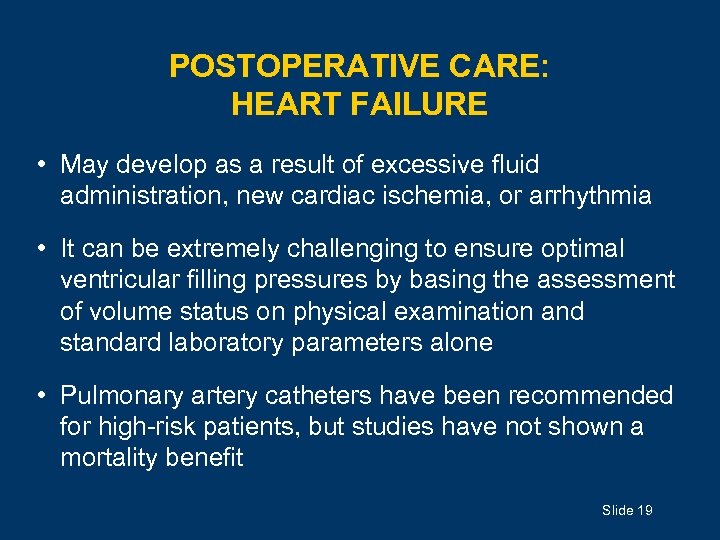 POSTOPERATIVE CARE:
HEART FAILURE

• May develop as a result of excessive fluid administration, new cardiac ischemia, or arrhythmia

• It can be extremely challenging to ensure optimal ventricular filling pressures by basing the assessment of volume status on physical examination and standard laboratory parameters alone

• Pulmonary artery catheters have been recommended for high-risk patients, but studies have not shown a mortality benefit

Slide 19